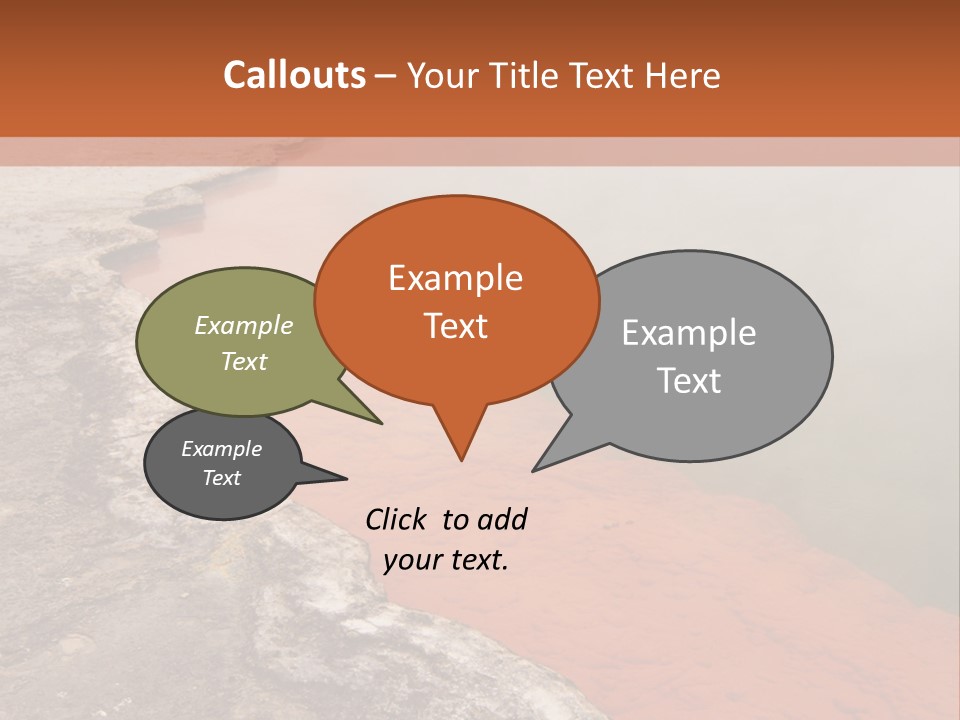 Callouts – Your Title Text Here

Example Text

Example Text

Example Text

Example Text

Click to add your text.